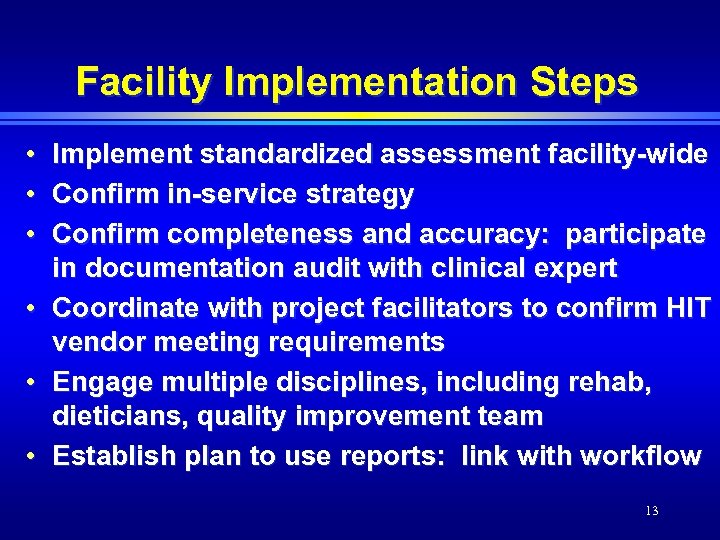 Facility Implementation Steps

• Implement standardized assessment facility-wide
• Confirm in-service strategy
• Confirm completeness and accuracy: participate in documentation audit with clinical expert
• Coordinate with project facilitators to confirm HIT vendor meeting requirements
• Engage multiple disciplines, including rehab, dieticians, quality improvement team
• Establish plan to use reports: link with workflow

13